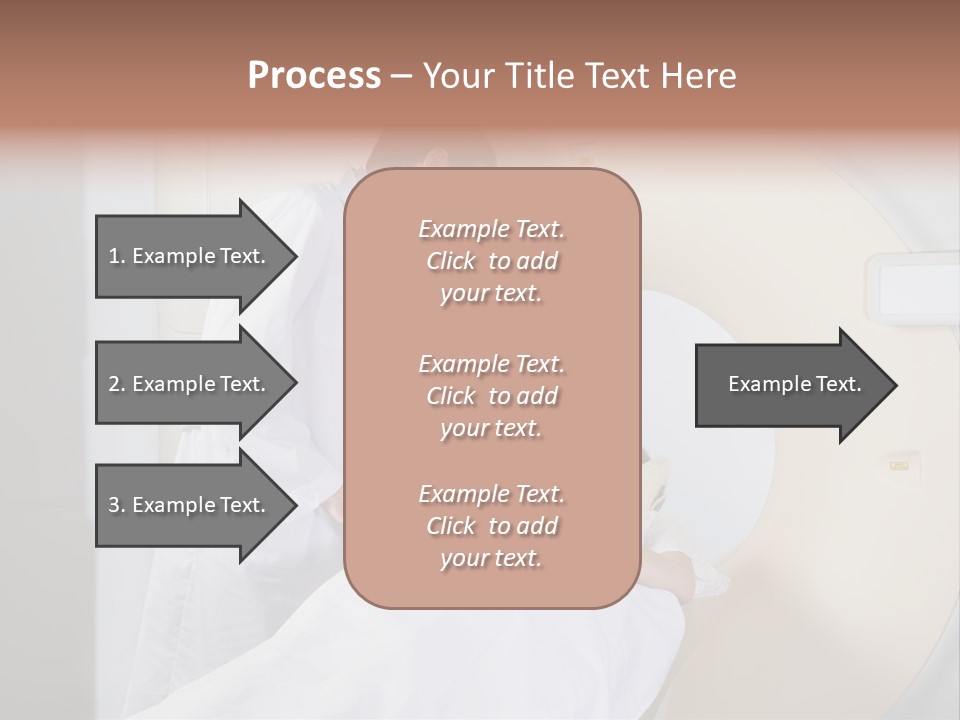 Process – Your Title Text Here

1. Example Text.

2. Example Text.

3. Example Text.

Example Text. Click to add your text.

Example Text. Click to add your text.

Example Text. Click to add your text.

Example Text.